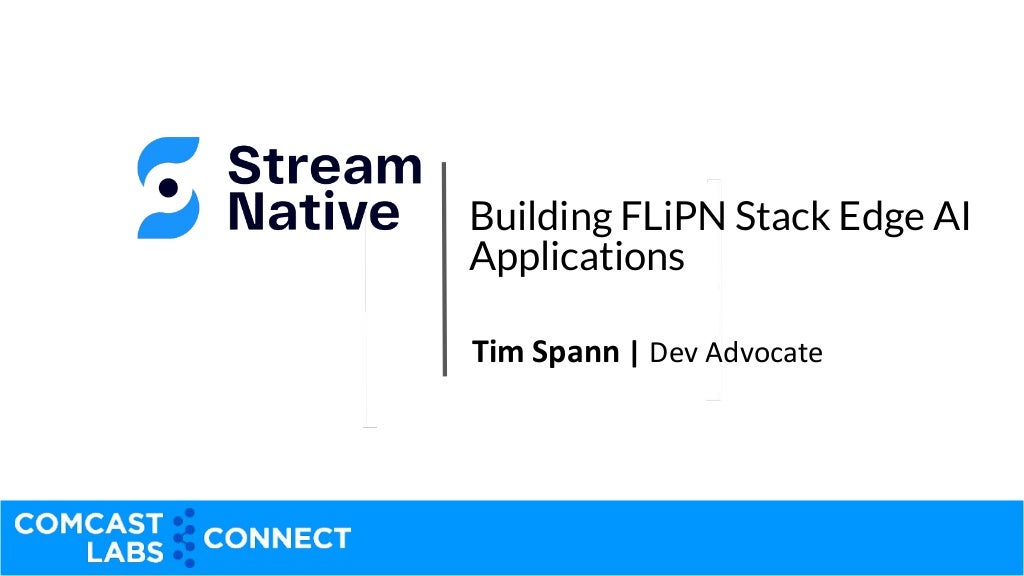 Stream Native

Building FLiPN Stack Edge AI Applications

Tim Spann | Dev Advocate

COMCAST LABS CONNECT